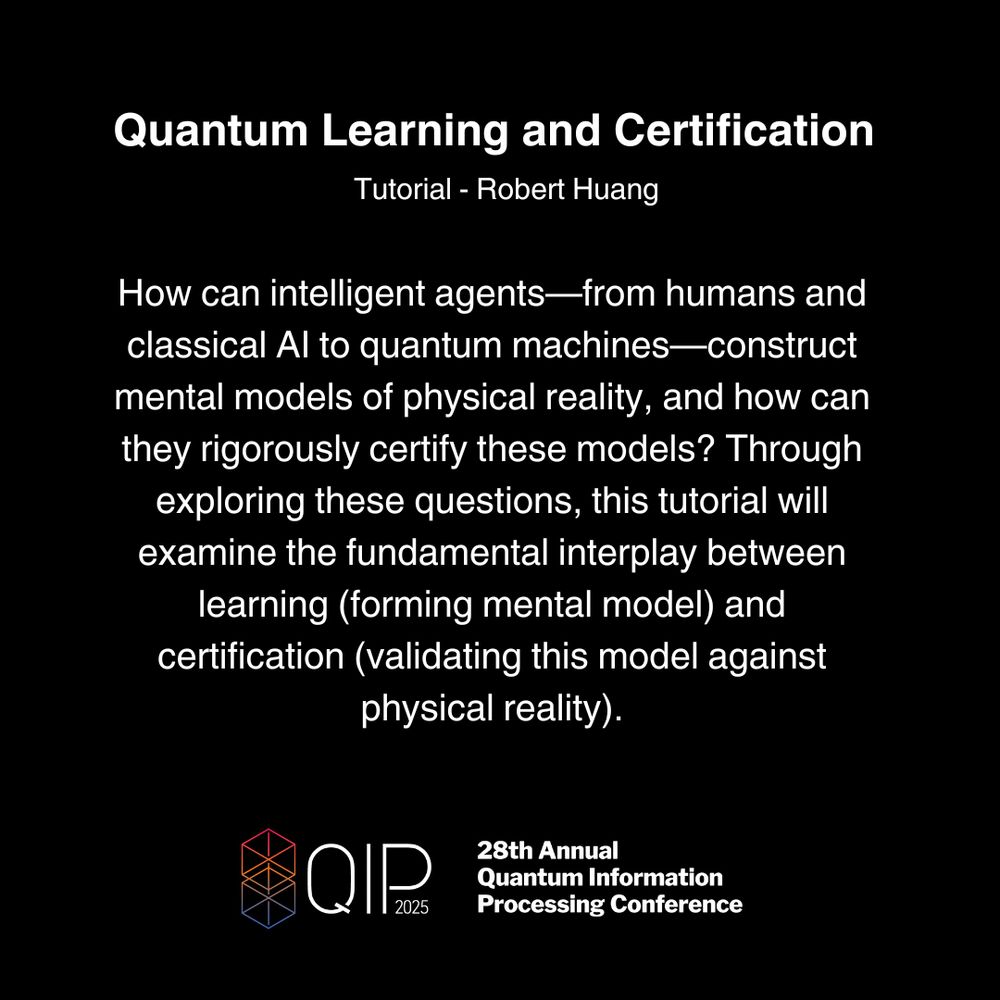 Quantum Learning and Certification

Tutorial - Robert Huang

How can intelligent agents—from humans and classical AI to quantum machines—construct mental models of physical reality, and how can they rigorously certify these models? Through exploring these questions, this tutorial will examine the fundamental interplay between learning (forming mental model) and certification (validating this model against physical reality).

QIP 2025

28th Annual Quantum Information Processing Conference